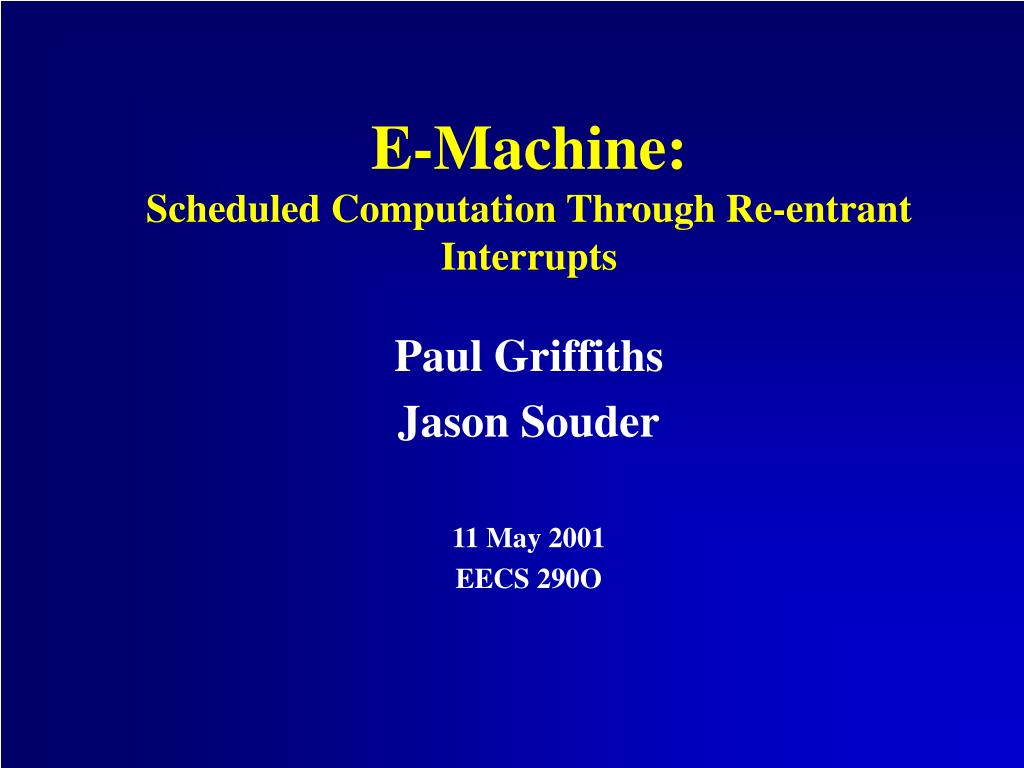 E-Machine:
Scheduled Computation Through Re-entrant Interrupts

Paul Griffiths
Jason Souder

11 May 2001
EECS 290O